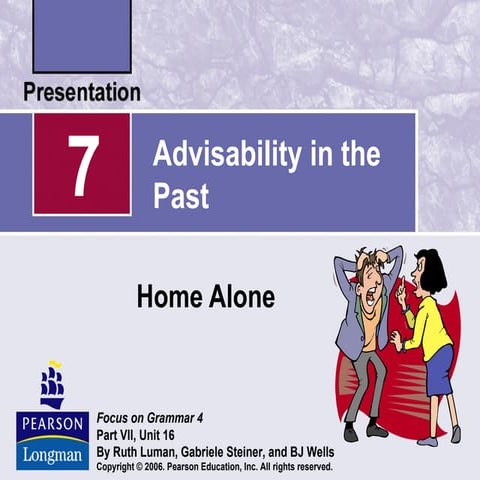 Presentation

7

Advisability in the Past

Home Alone

PEARSON
Longman

Focus on Grammar 4
Part VII, Unit 16
By Ruth Luman, Gabriele Steiner, and BJ Wells
Copyright © 2006. Pearson Education, Inc. All rights reserved.